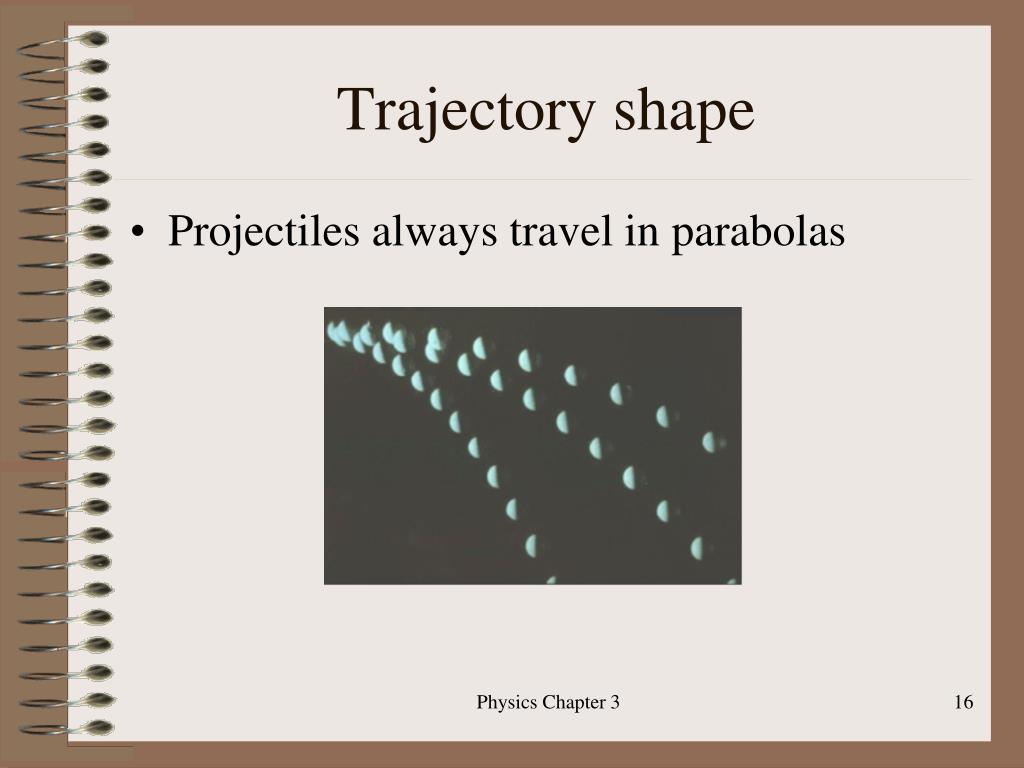 Trajectory shape

• Projectiles always travel in parabolas

Physics Chapter 3

16